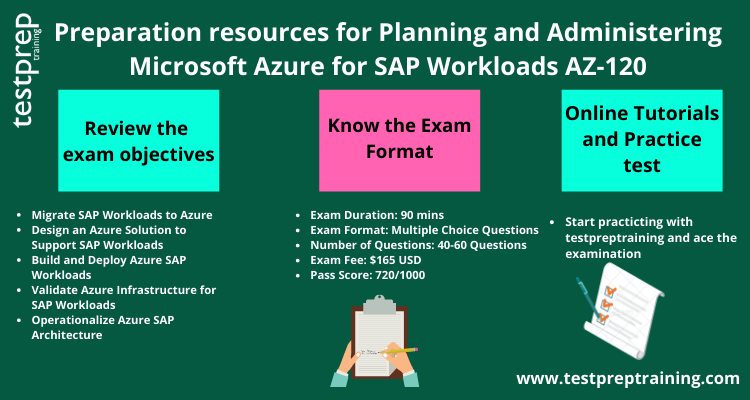 testprep training

Preparation resources for Planning and Administering Microsoft Azure for SAP Workloads AZ-120

Review the exam objectives

- Migrate SAP Workloads to Azure
- Design an Azure Solution to Support SAP Workloads
- Build and Deploy Azure SAP Workloads
- Validate Azure Infrastructure for SAP Workloads
- Operationalize Azure SAP Architecture

Know the Exam Format

- Exam Duration: 90 mins
- Exam Format: Multiple Choice Questions
- Number of Questions: 40-60 Questions
- Exam Fee: $165 USD
- Pass Score: 720/1000

Online Tutorials and Practice test

- Start practicting with testpreptraining and ace the examination

www.testpreptraining.com